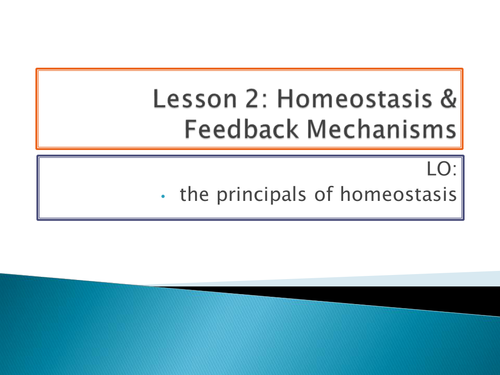 Lesson 2: Homeostasis & Feedback Mechanisms

LO:
• the principals of homeostasis